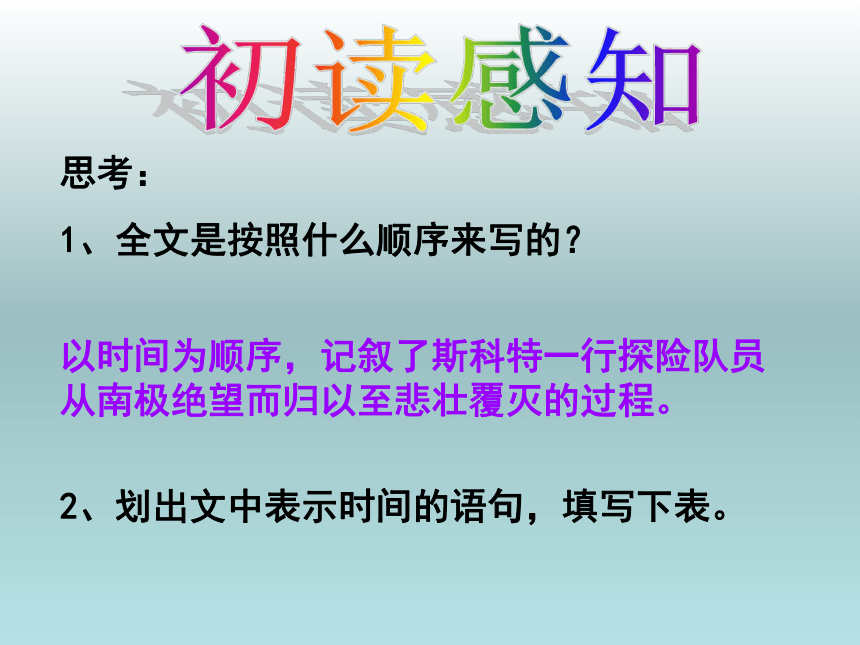 初读感知

思考：

1、全文是按照什么顺序来写的？

以时间为顺序，记叙了斯科特一行探险队员从南极绝望而归以至悲壮覆灭的过程。

2、划出文中表示时间的语句，填写下表。